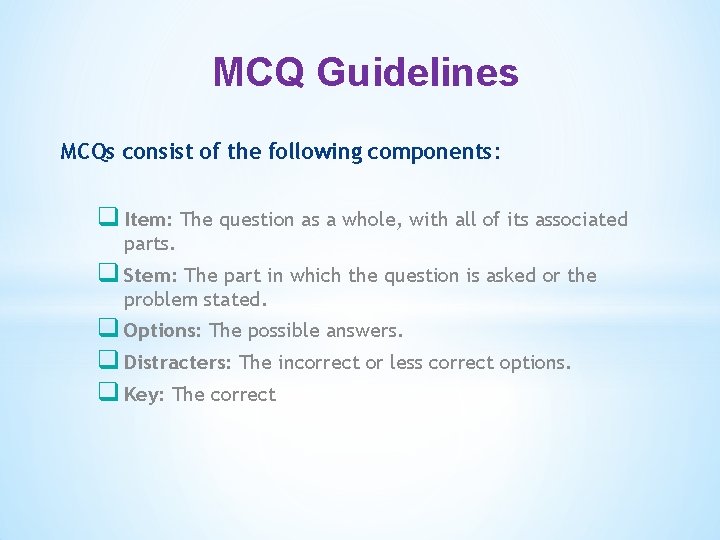 MCQ Guidelines

MCQs consist of the following components:

❑ Item: The question as a whole, with all of its associated parts.
❑ Stem: The part in which the question is asked or the problem stated.
❑ Options: The possible answers.
❑ Distracters: The incorrect or less correct options.
❑ Key: The correct